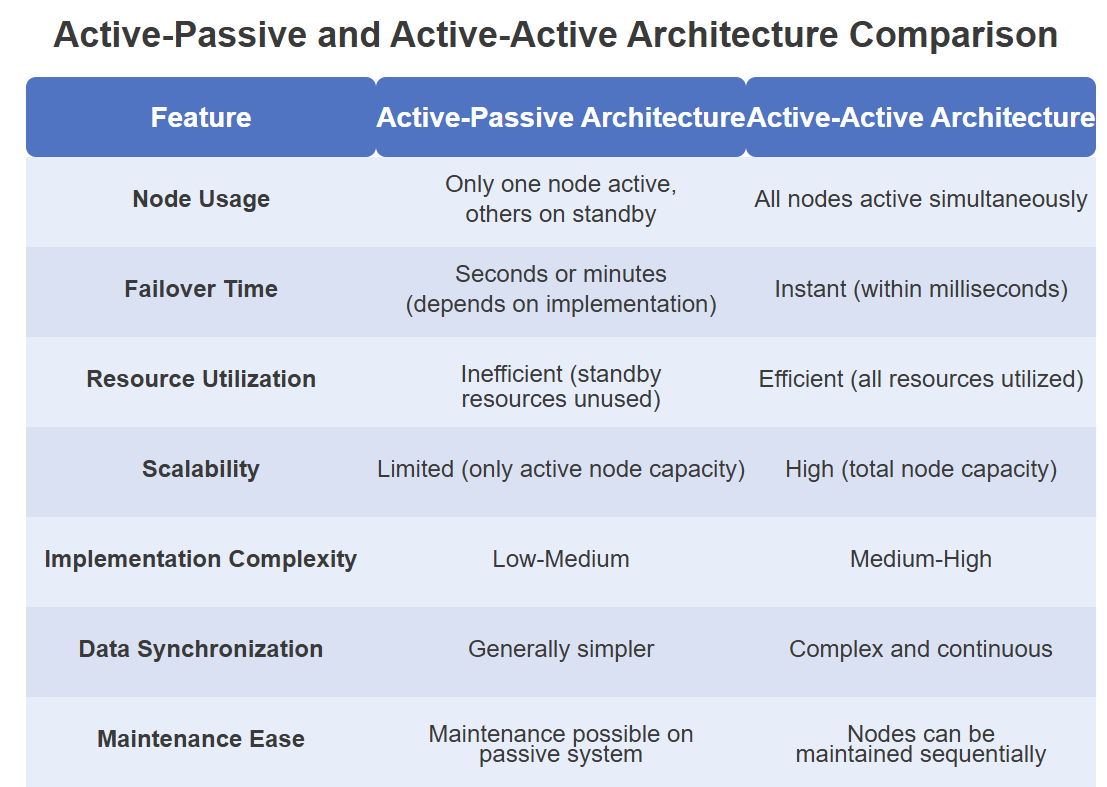 Active-Passive and Active-Active Architecture Comparison

| Feature | Active-Passive Architecture | Active-Active Architecture |
|---|---|---|
| Node Usage | Only one node active, others on standby | All nodes active simultaneously |
| Failover Time | Seconds or minutes (depends on implementation) | Instant (within milliseconds) |
| Resource Utilization | Inefficient (standby resources unused) | Efficient (all resources utilized) |
| Scalability | Limited (only active node capacity) | High (total node capacity) |
| Implementation Complexity | Low-Medium | Medium-High |
| Data Synchronization | Generally simpler | Complex and continuous |
| Maintenance Ease | Maintenance possible on passive system | Nodes can be maintained sequentially |